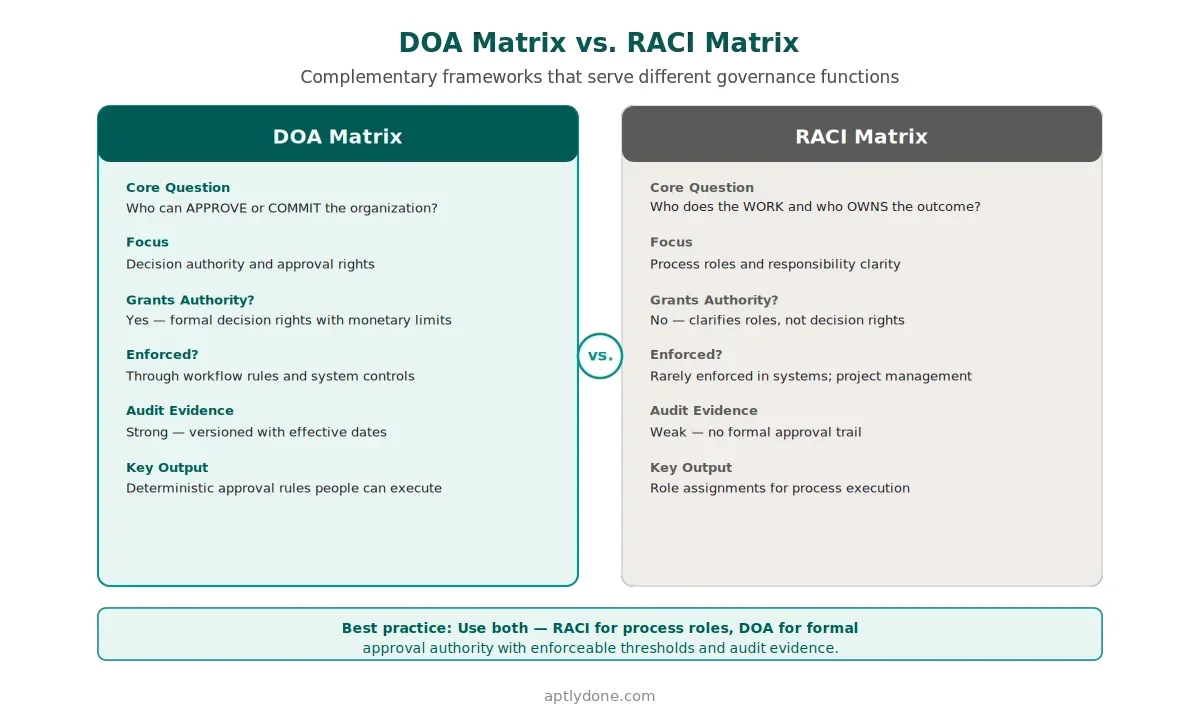 DOA Matrix vs. RACI Matrix

Complementary frameworks that serve different governance functions

DOA Matrix

Core Question
Who can APPROVE or COMMIT the organization?

Focus
Decision authority and approval rights

Grants Authority?
Yes — formal decision rights with monetary limits

Enforced?
Through workflow rules and system controls

Audit Evidence
Strong — versioned with effective dates

Key Output
Deterministic approval rules people can execute

vs.

RACI Matrix

Core Question
Who does the WORK and who OWNS the outcome?

Focus
Process roles and responsibility clarity

Grants Authority?
No — clarifies roles, not decision rights

Enforced?
Rarely enforced in systems; project management

Audit Evidence
Weak — no formal approval trail

Key Output
Role assignments for process execution

Best practice: Use both — RACI for process roles, DOA for formal approval authority with enforceable thresholds and audit evidence.

aptlydone.com